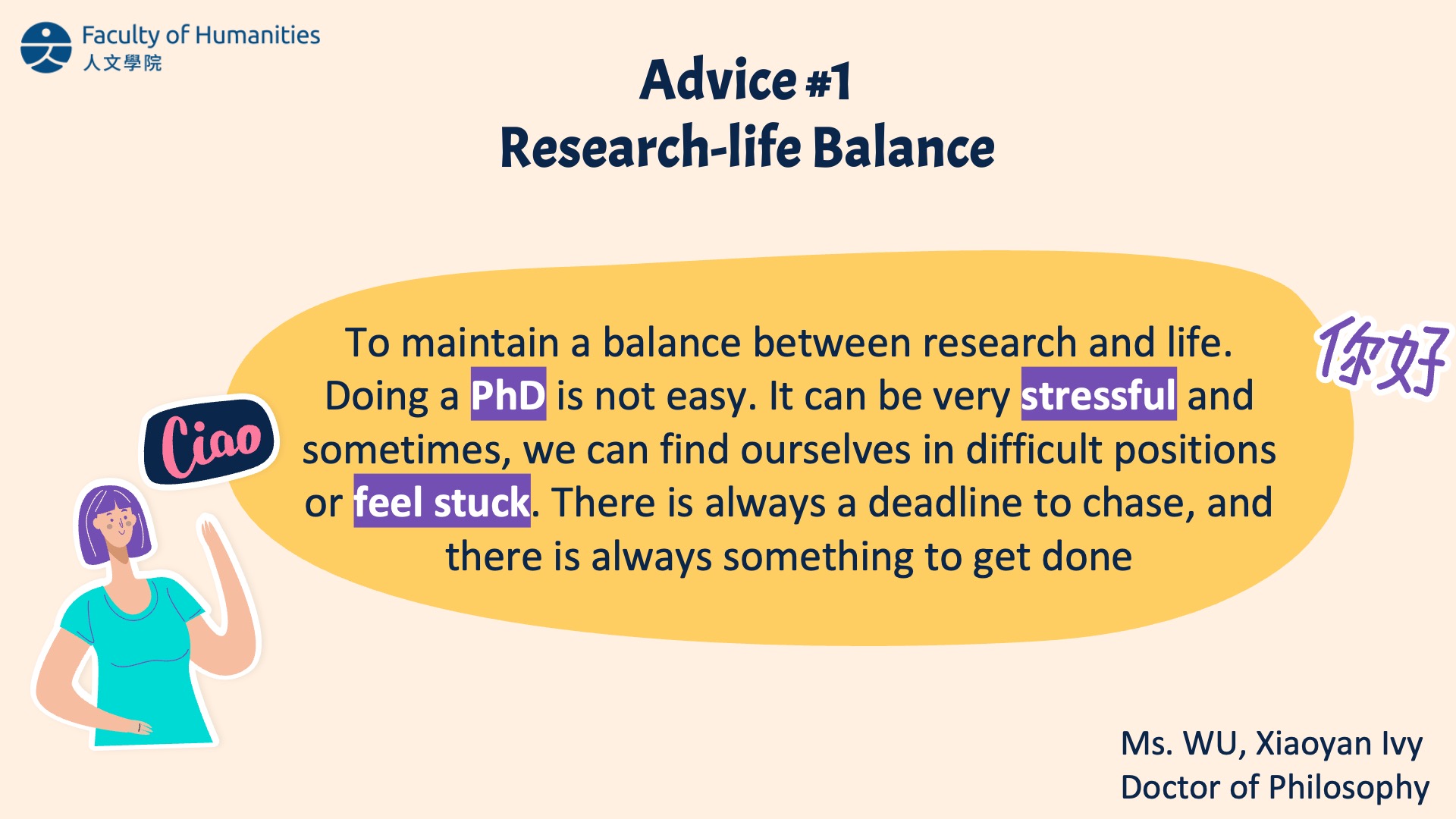 Faculty of Humanities
人文學院

Advice #1
Research-life Balance

Ciao

To maintain a balance between research and life. Doing a PhD is not easy. It can be very stressful and sometimes, we can find ourselves in difficult positions or feel stuck. There is always a deadline to chase, and there is always something to get done

你好

Ms. WU, Xiaoyan Ivy
Doctor of Philosophy